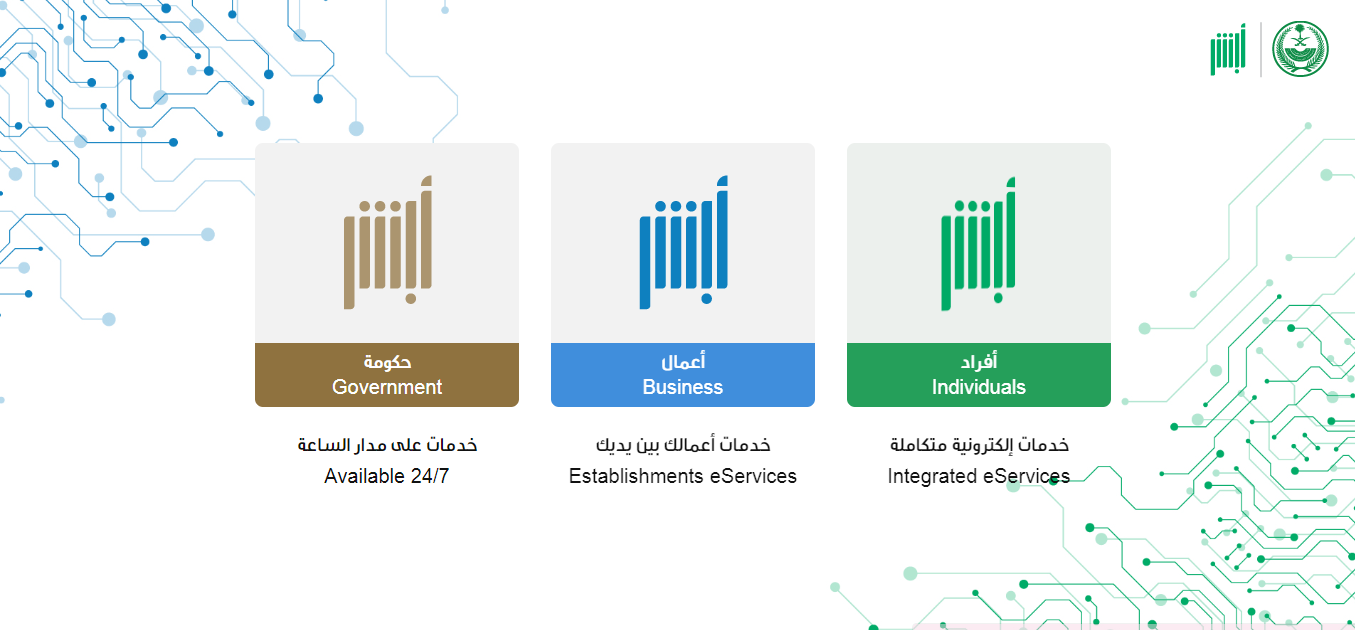 أبشر

أبشر

حكومة
Government

خدمات على مدار الساعة
Available 24/7

أبشر

أعمال
Business

خدمات أعمالك بين يديك
Establishments eServices

أبشر

أفراد
Individuals

خدمات إلكترونية متكاملة
Integrated eServices